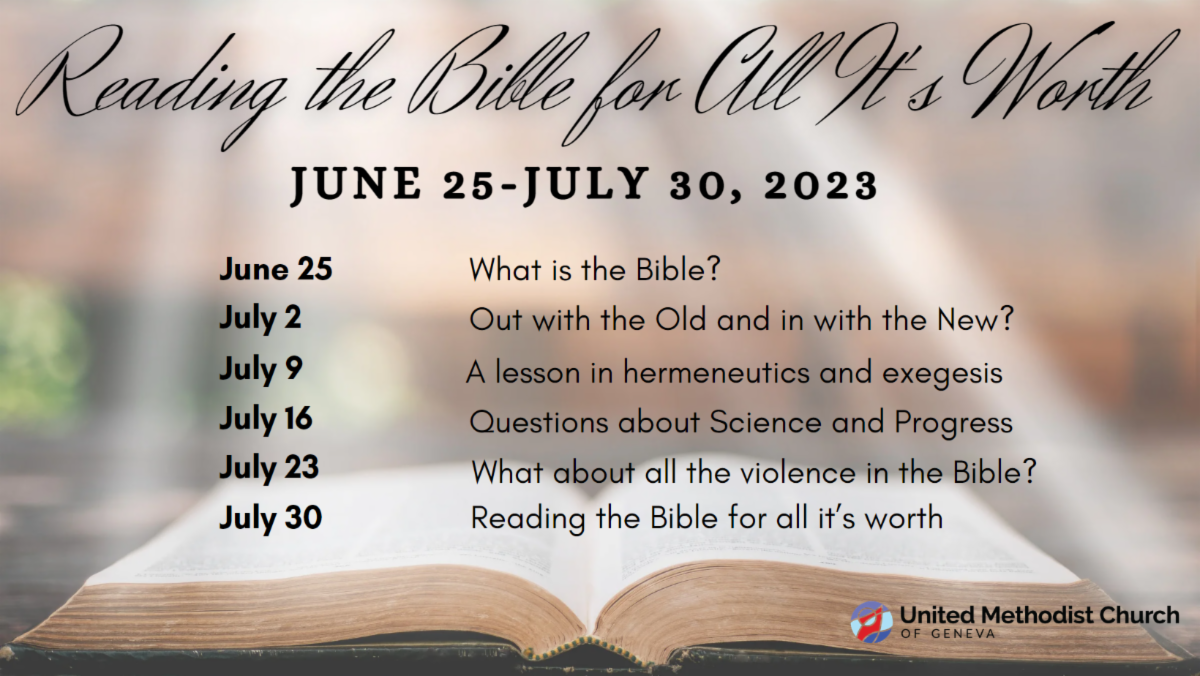 Reading the Bible for All It's Worth

JUNE 25-JULY 30, 2023

| | |
|---|---|
| June 25 | What is the Bible? |
| July 2 | Out with the Old and in with the New? |
| July 9 | A lesson in hermeneutics and exegesis |
| July 16 | Questions about Science and Progress |
| July 23 | What about all the violence in the Bible? |
| July 30 | Reading the Bible for all it's worth |

United Methodist Church OF GENEVA